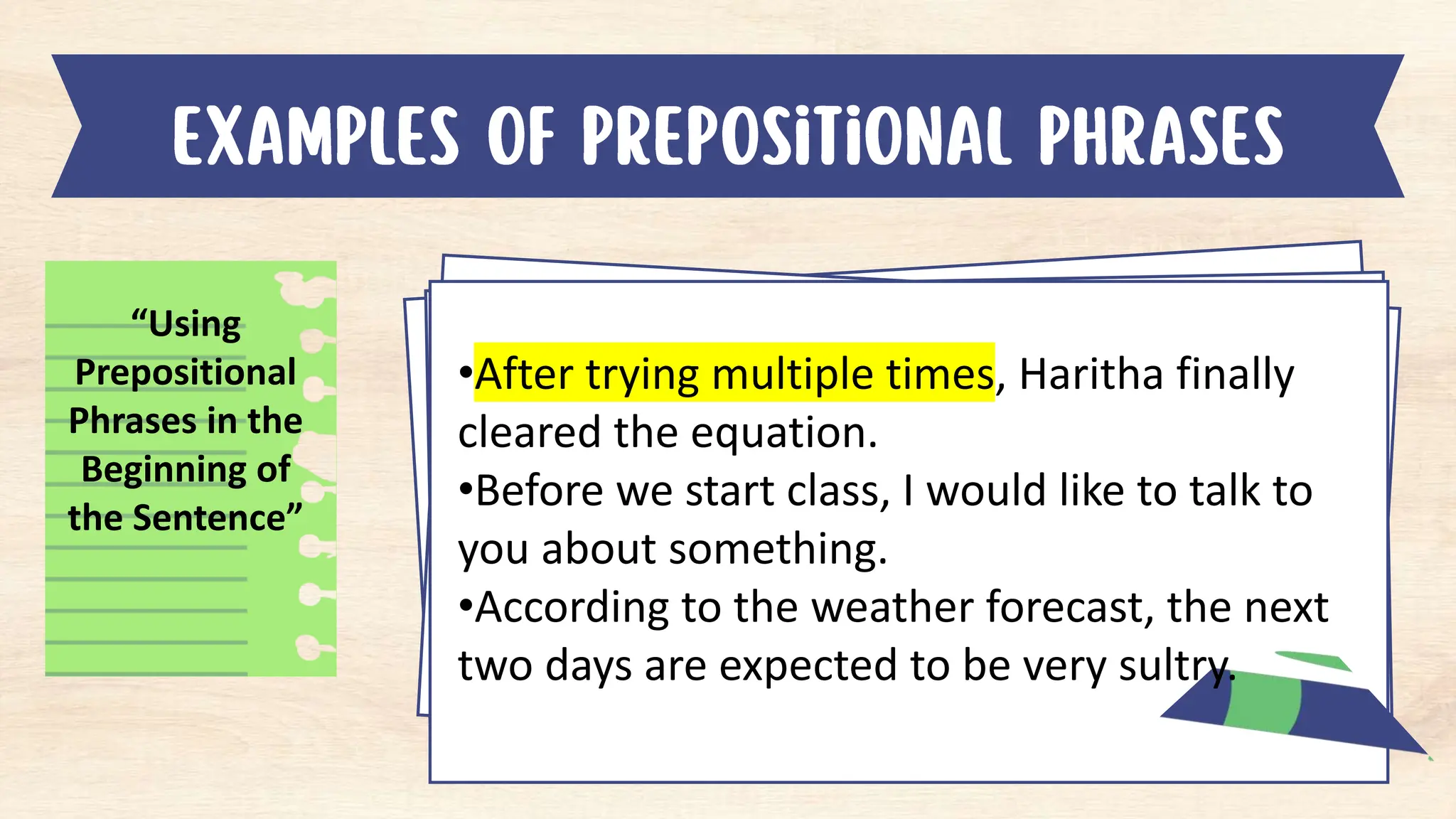 EXAMPLES OF PREPOSITIONAL PHRASES

“Using Prepositional Phrases in the Beginning of the Sentence”

•After trying multiple times, Haritha finally cleared the equation.
•Before we start class, I would like to talk to you about something.
•According to the weather forecast, the next two days are expected to be very sultry.